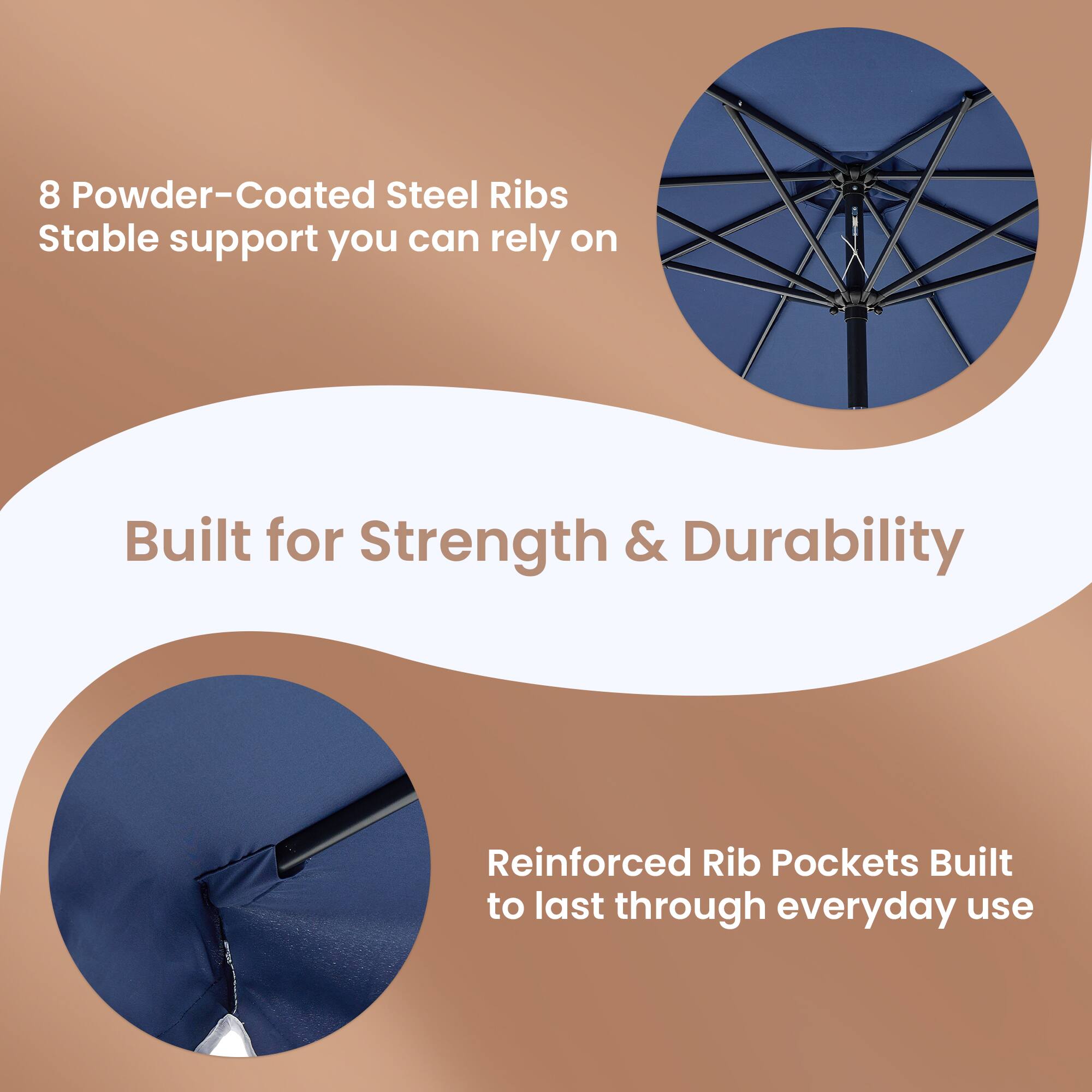 8 Powder-Coated Steel Ribs
Stable support you can rely on

Built for Strength & Durability

Reinforced Rib Pockets Built
to last through everyday use